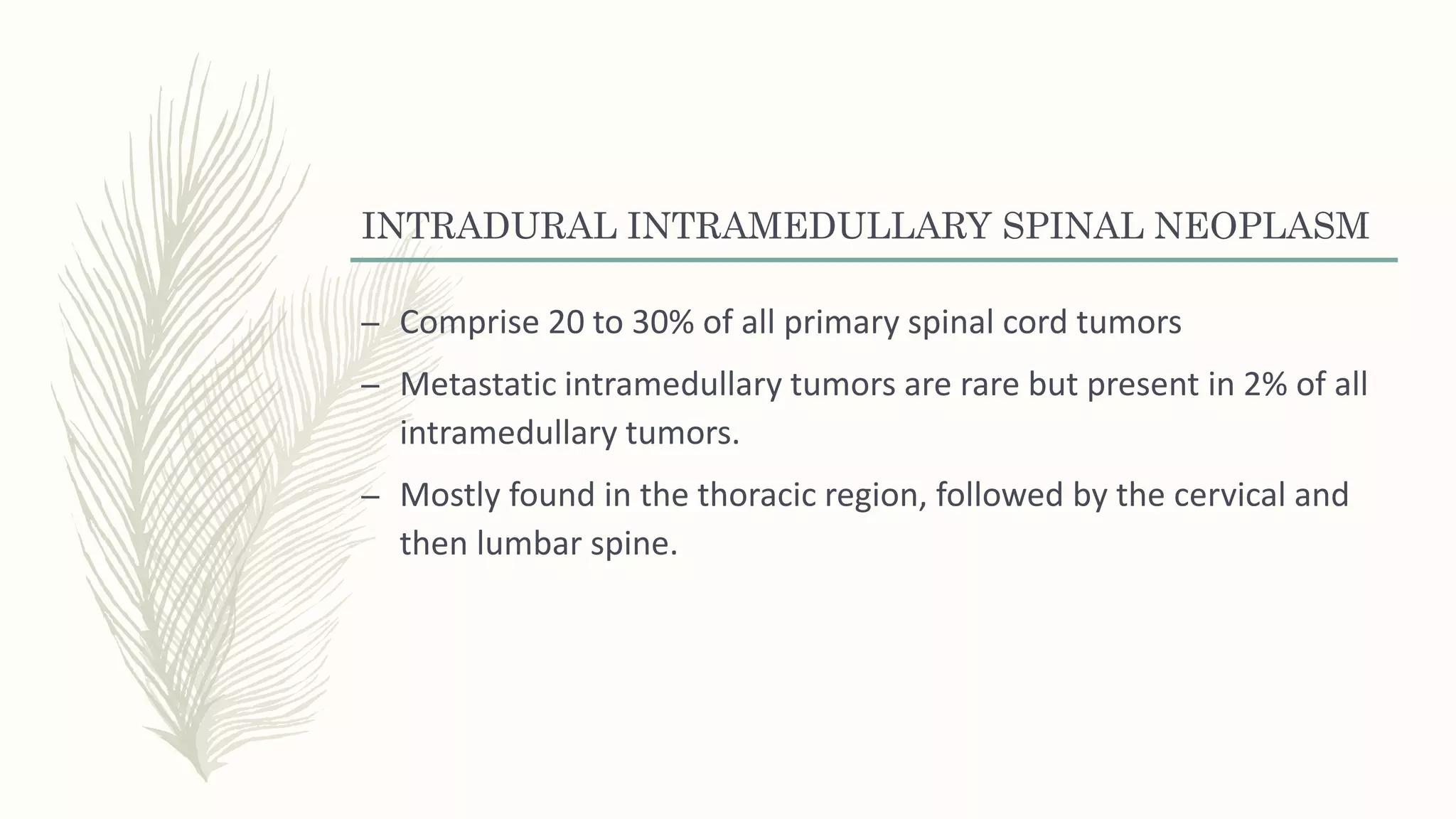 INTRADURAL INTRAMEDULLARY SPINAL NEOPLASM

– Comprise 20 to 30% of all primary spinal cord tumors

– Metastatic intramedullary tumors are rare but present in 2% of all intramedullary tumors.

– Mostly found in the thoracic region, followed by the cervical and then lumbar spine.